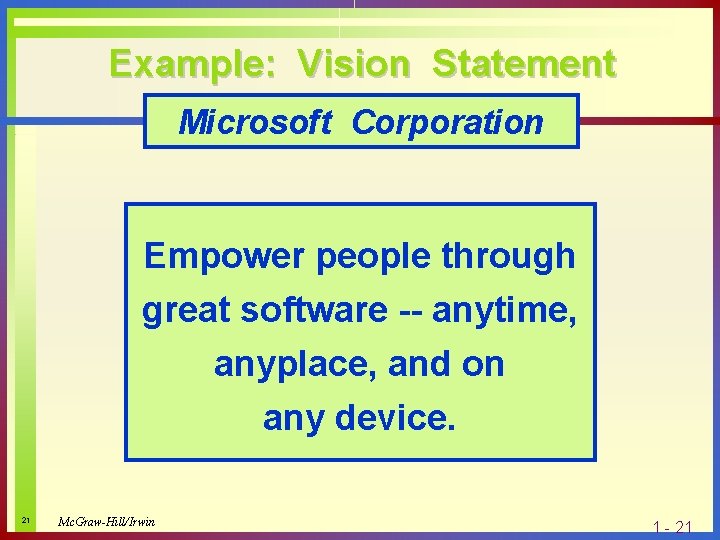 Example: Vision Statement

Microsoft Corporation

Empower people through great software -- anytime, anyplace, and on any device.

21

McGraw-Hill/Irwin

1 - 21